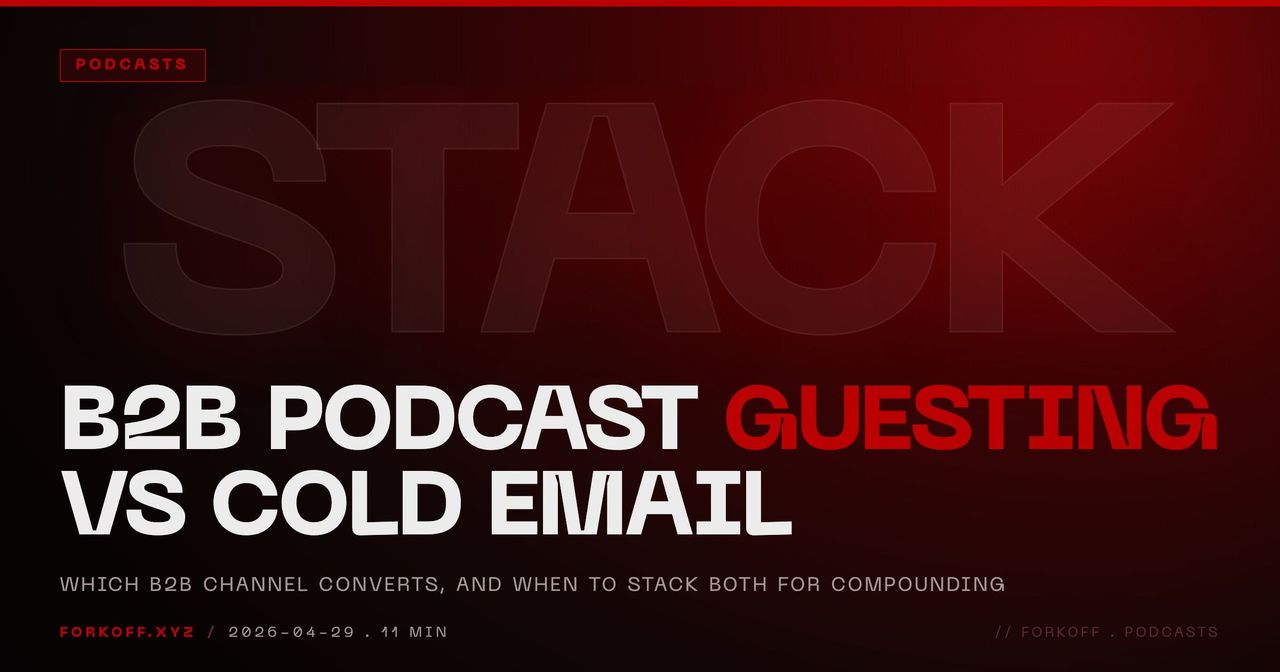 PODCASTS

STACK

B2B PODCAST GUESTING VS COLD EMAIL

WHICH B2B CHANNEL CONVERTS, AND WHEN TO STACK BOTH FOR COMPOUNDING

FORKOFF.XYZ / 2026-04-29 . 11 MIN

// FORKOFF . PODCASTS